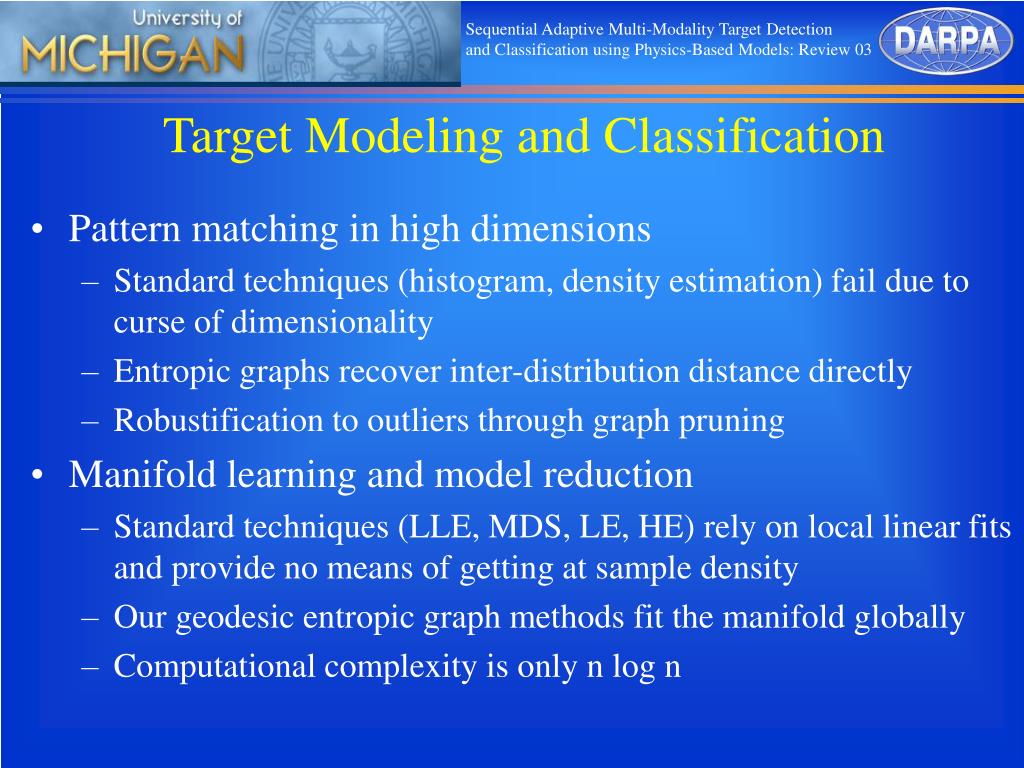 University of
MICHIGAN

Sequential Adaptive Multi-Modality Target Detection and Classification using Physics-Based Models: Review 03

DARPA

Target Modeling and Classification

• Pattern matching in high dimensions
– Standard techniques (histogram, density estimation) fail due to curse of dimensionality
– Entropic graphs recover inter-distribution distance directly
– Robustification to outliers through graph pruning

• Manifold learning and model reduction
– Standard techniques (LLE, MDS, LE, HE) rely on local linear fits and provide no means of getting at sample density
– Our geodesic entropic graph methods fit the manifold globally
– Computational complexity is only n log n